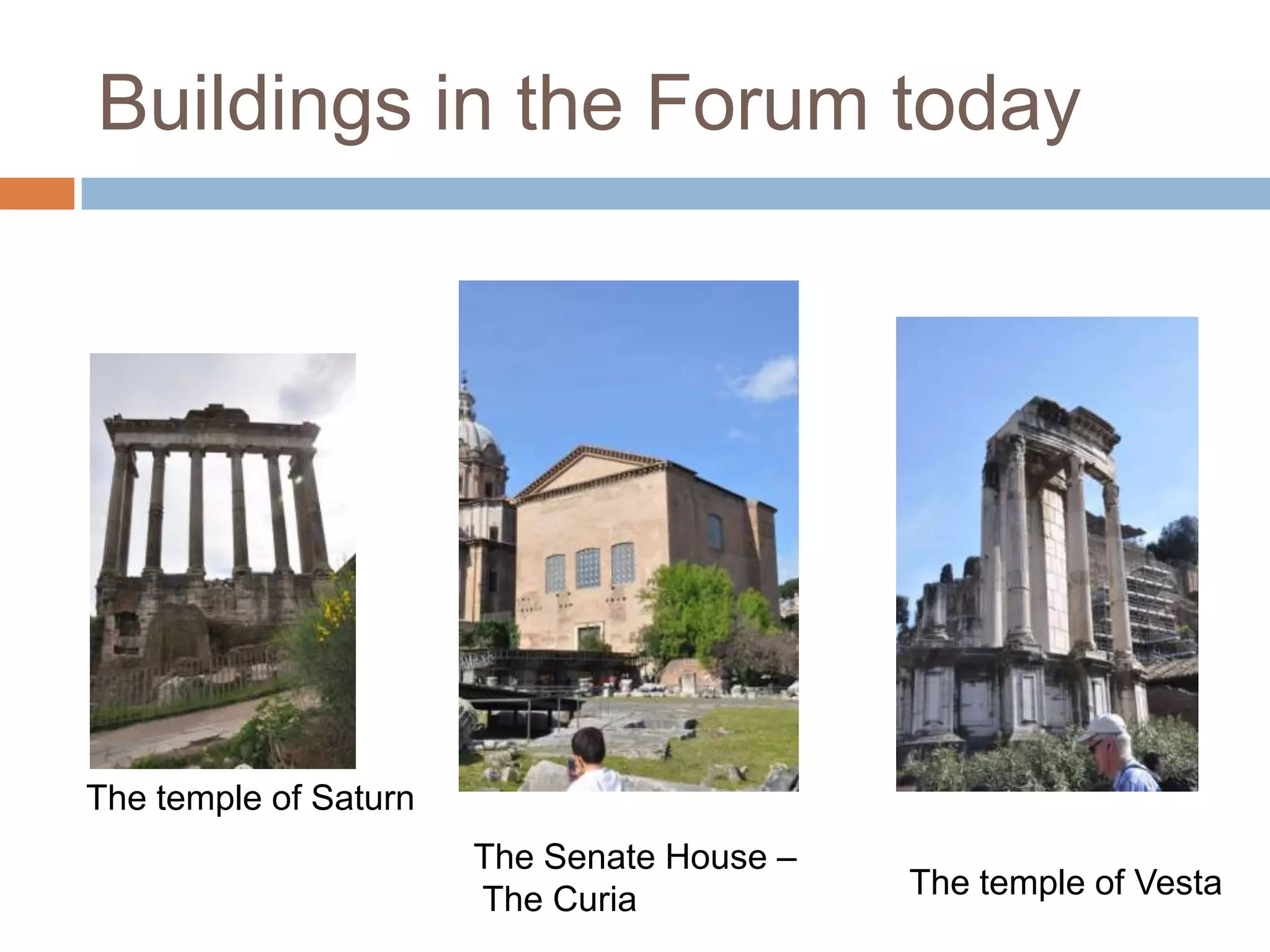 Buildings in the Forum today

The temple of Saturn

The Senate House – The Curia

The temple of Vesta